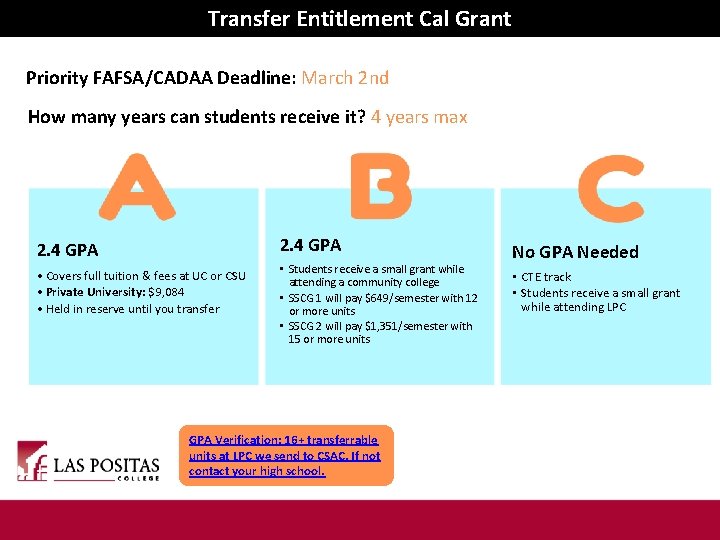 Transfer Entitlement Cal Grant

Priority FAFSA/CADAA Deadline: March 2nd

How many years can students receive it? 4 years max

A

2.4 GPA

• Covers full tuition & fees at UC or CSU
• Private University: $9,084
• Held in reserve until you transfer

B

2.4 GPA

• Students receive a small grant while attending a community college
• SSCG 1 will pay $649/semester with 12 or more units
• SSCG 2 will pay $1,351/semester with 15 or more units

C

No GPA Needed

• CTE track
• Students receive a small grant while attending LPC

LAS POSITAS COLLEGE

GPA Verification: 16+ transferrable units at LPC we send to CSAC. If not contact your high school.